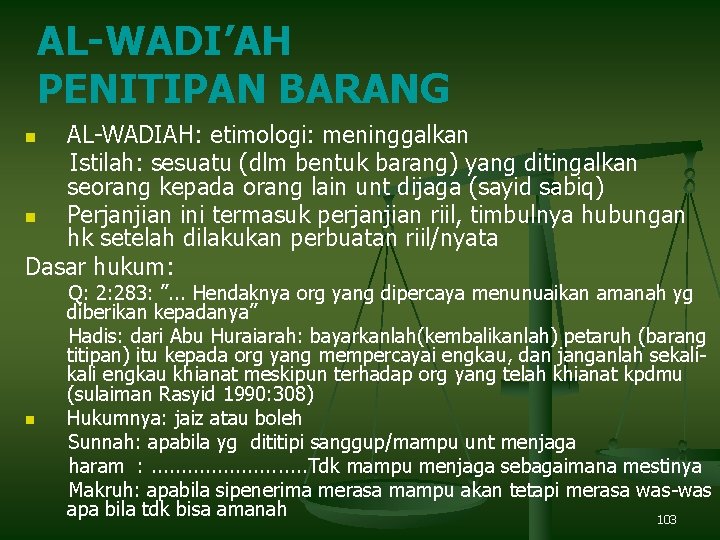 AL-WADI'AH
PENITIPAN BARANG

AL-WADIAH: etimologi: meninggalkan
Istilah: sesuatu (dlm bentuk barang) yang ditingalkan seorang kepada orang lain unt dijaga (sayid sabiq)

Perjanjian ini termasuk perjanjian riil, timbulnya hubungan hk setelah dilakukan perbuatan riil/nyata

Dasar hukum:

Q: 2:283: "... Hendaknya org yang dipercaya menunuaikan amanah yg diberikan kepadanya"

Hadis: dari Abu Huraiarah: bayarkanlah(kembalikanlah) petaruh (barang titipan) itu kepada org yang mempercayai engkau, dan janganlah sekali-kali engkau khianat meskipun terhadap org yang telah khianat kpdmu (sulaiman Rasyid 1990:308)

Hukumnya: jaiz atau boleh
Sunnah: apabila yg dititipi sanggup/mampu unt menjaga
haram : .........................Tdk mampu menjaga sebagaimana mestinya
Makruh: apabila sipenerima merasa mampu akan tetapi merasa was-was apa bila tdk bisa amanah

103